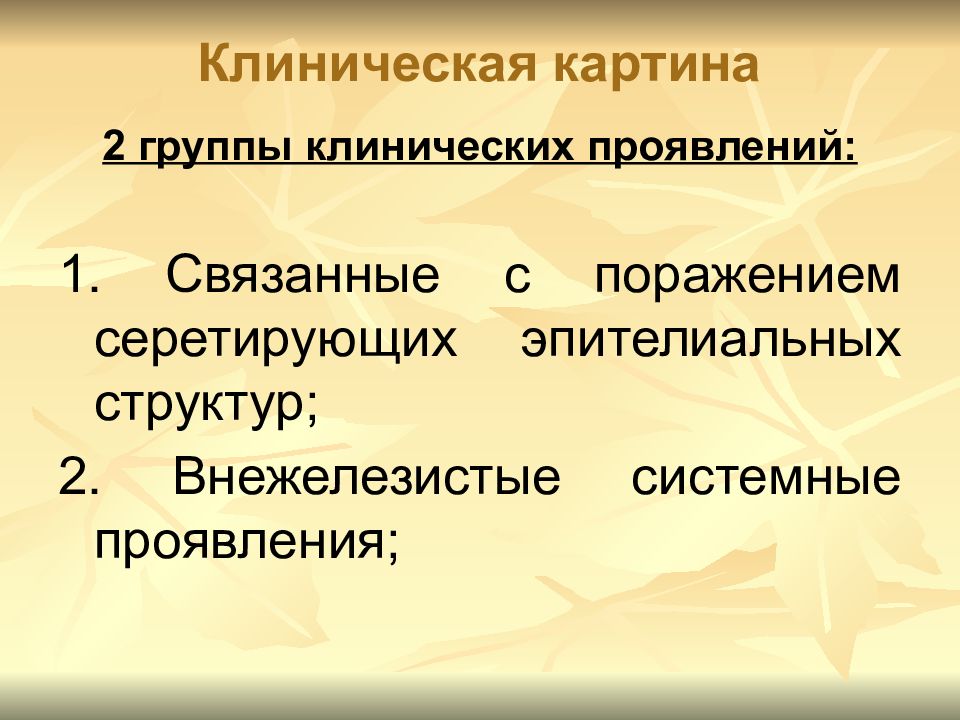 Клиническая картина

2 группы клинических проявлений:

1. Связанные с поражением серетирующих эпителиальных структур;

2. Внежелезистые системные проявления;